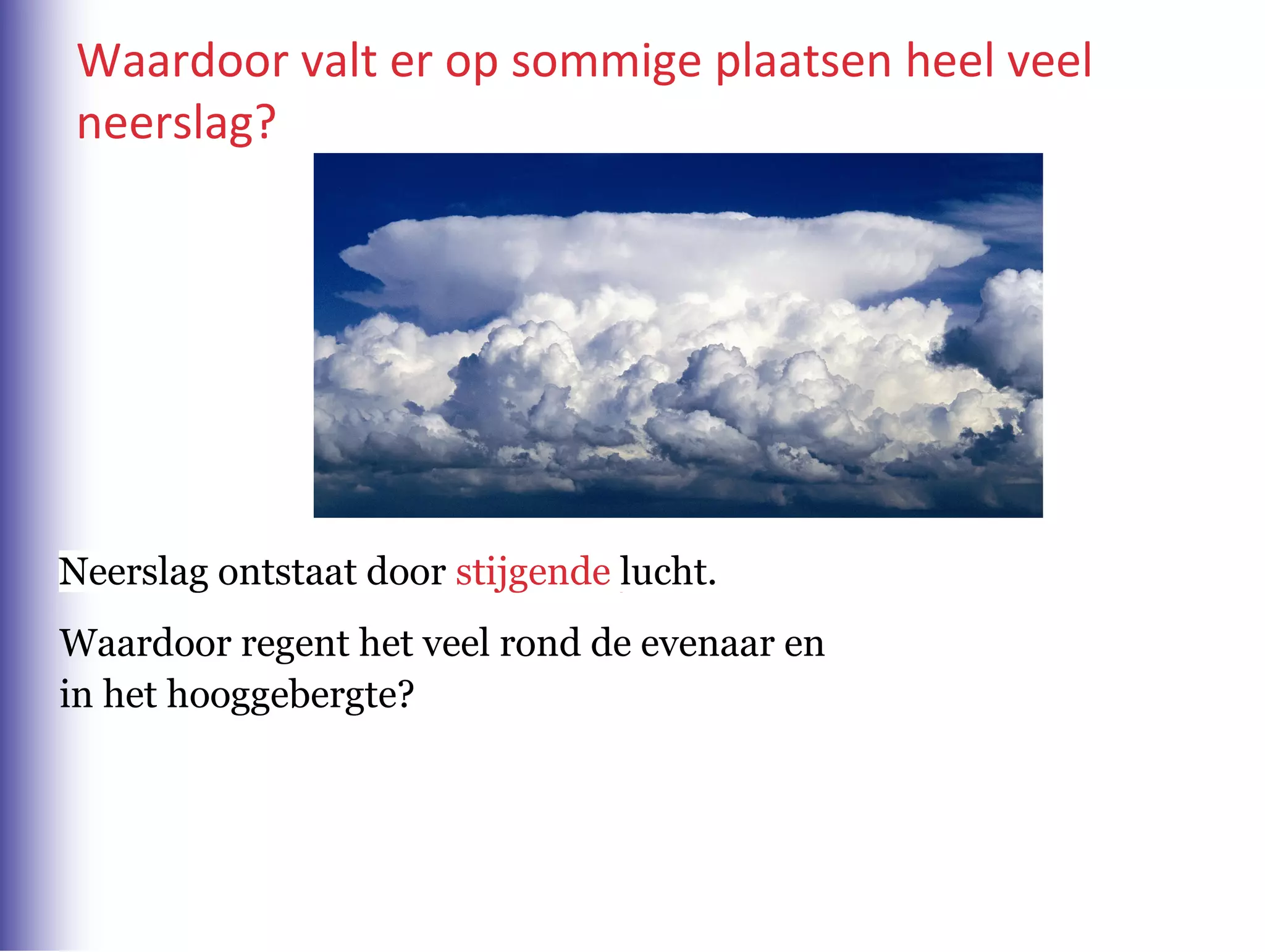 Waardoor valt er op sommige plaatsen heel veel neerslag?

Neerslag ontstaat door stijgende lucht.

Waardoor regent het veel rond de evenaar en in het hooggebergte?